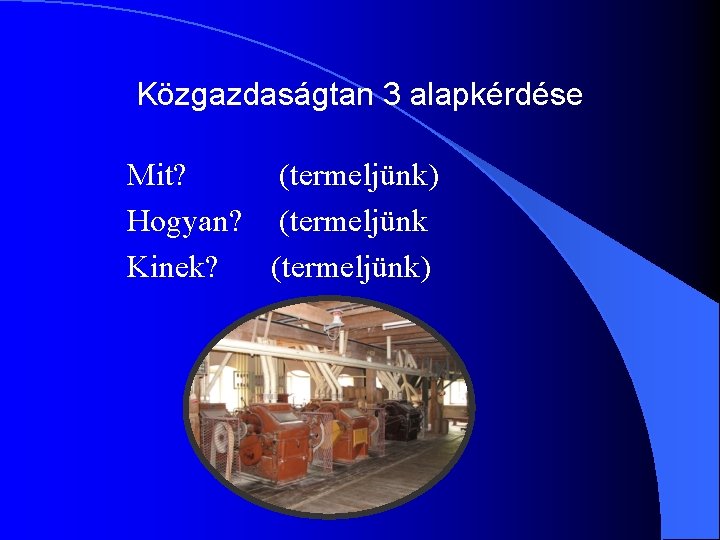 Közgazdaságtan 3 alapkérdése

Mit? (termeljünk)
Hogyan? (termeljünk
Kinek? (termeljünk)